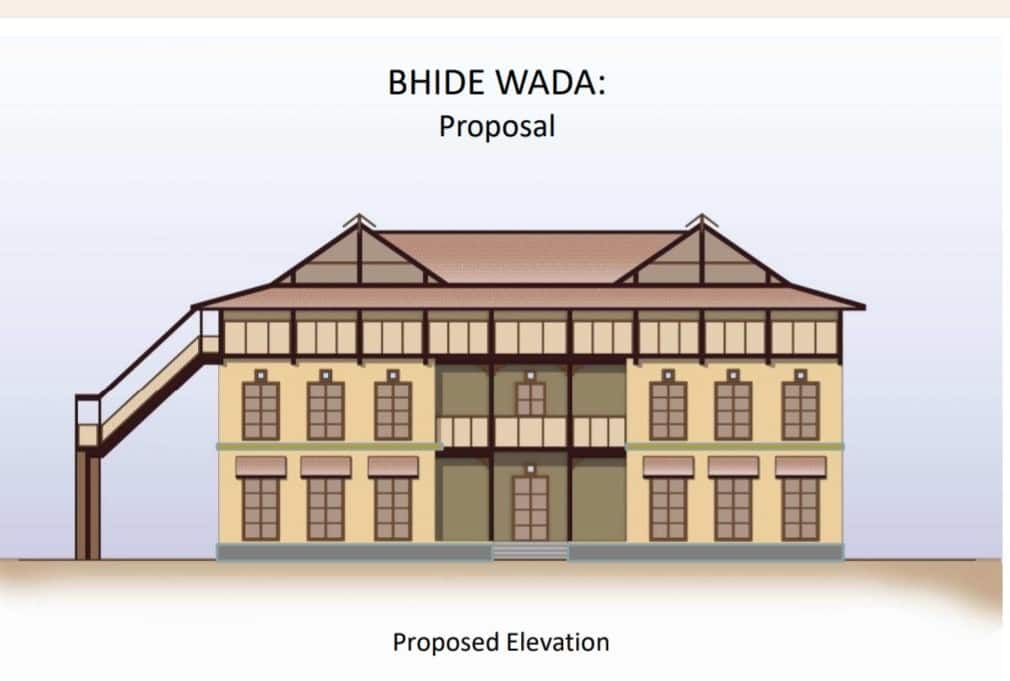 BHIDE WADA:
Proposal

Proposed Elevation